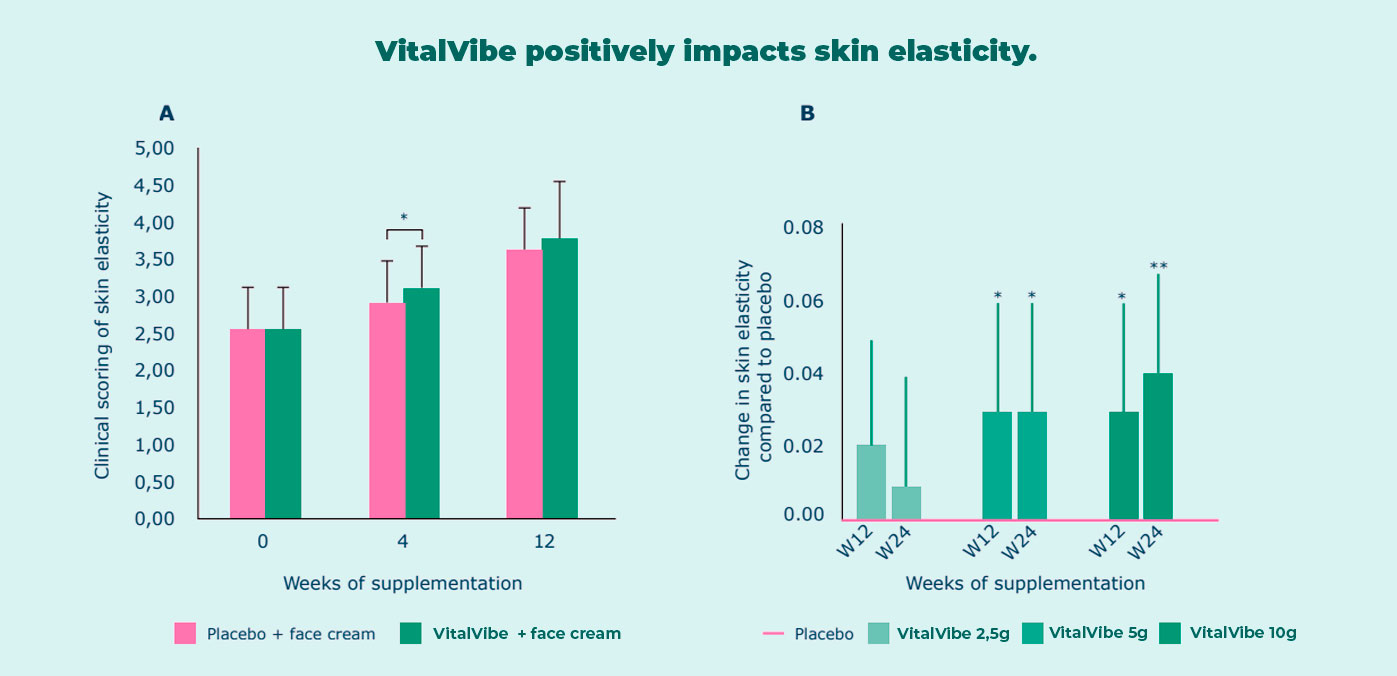 VitalVibe positively impacts skin elasticity.

A

Clinical scoring of skin elasticity

5,00
4,50
4,00
3,50
3,00
2,50
2,00
1,50
1,00
0,50
0,00

*

0
4
12

Weeks of supplementation

Placebo + face cream
VitalVibe + face cream

B

Change in skin elasticity compared to placebo

0.08
0.06
0.04
0.02
0.00

*
*
*
**

W12
W24
W12
W24
W12
W24

Weeks of supplementation

Placebo
VitalVibe 2,5g
VitalVibe 5g
VitalVibe 10g